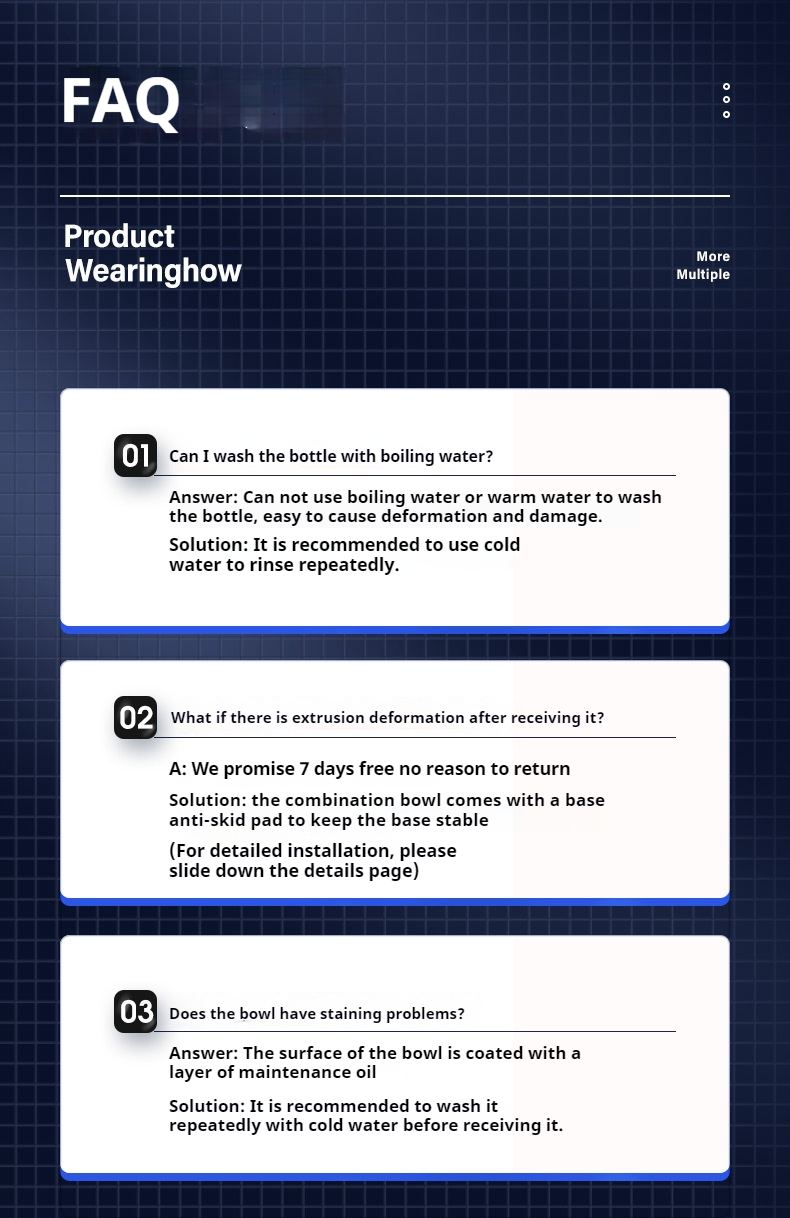 FAQ

Product
Wearinghow

More
Multiple

01 Can I wash the bottle with boiling water?

Answer: Can not use boiling water or warm water to wash the bottle, easy to cause deformation and damage.

Solution: It is recommended to use cold water to rinse repeatedly.

02 What if there is extrusion deformation after receiving it?

A: We promise 7 days free no reason to return

Solution: the combination bowl comes with a base anti-skid pad to keep the base stable

(For detailed installation, please slide down the details page)

03 Does the bowl have staining problems?

Answer: The surface of the bowl is coated with a layer of maintenance oil

Solution: It is recommended to wash it repeatedly with cold water before receiving it.